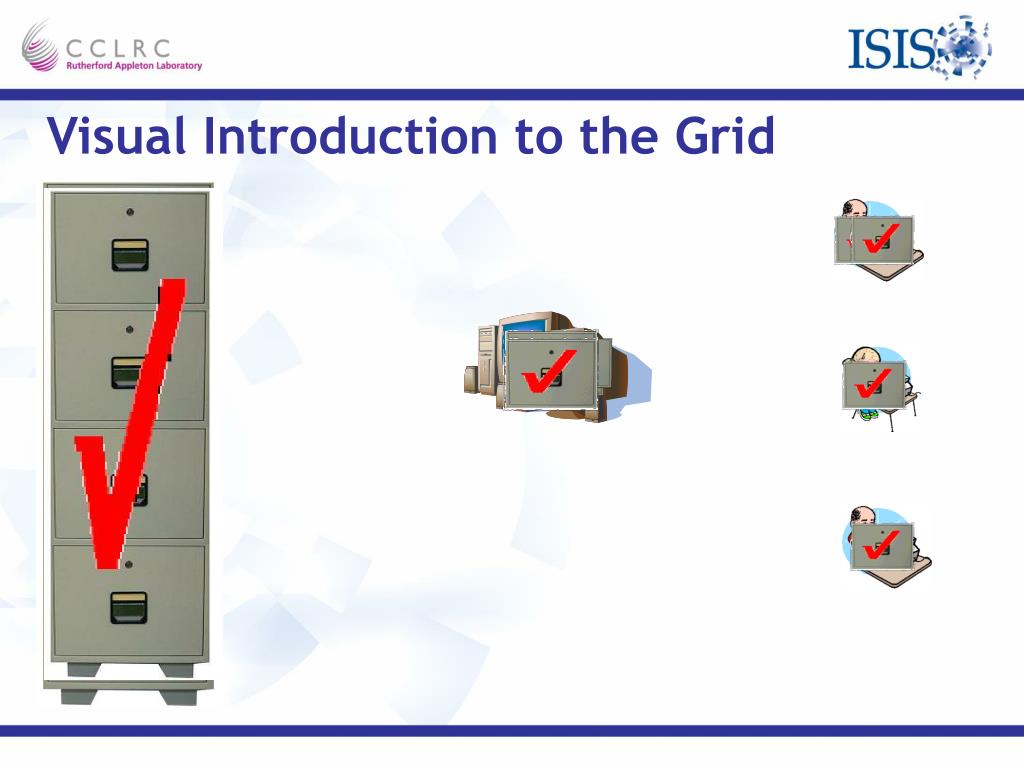 CCLRC
Rutherford Appleton Laboratory

ISIS

Visual Introduction to the Grid